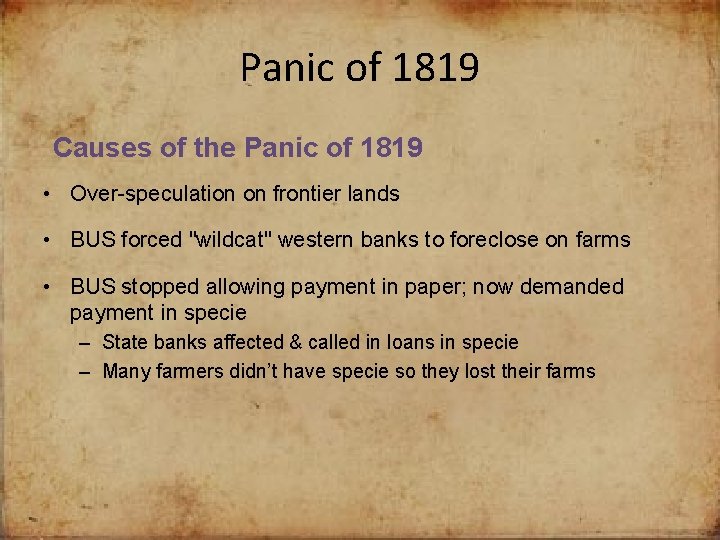 Panic of 1819

Causes of the Panic of 1819

• Over-speculation on frontier lands

• BUS forced "wildcat" western banks to foreclose on farms

• BUS stopped allowing payment in paper; now demanded payment in specie
  – State banks affected & called in loans in specie
  – Many farmers didn't have specie so they lost their farms